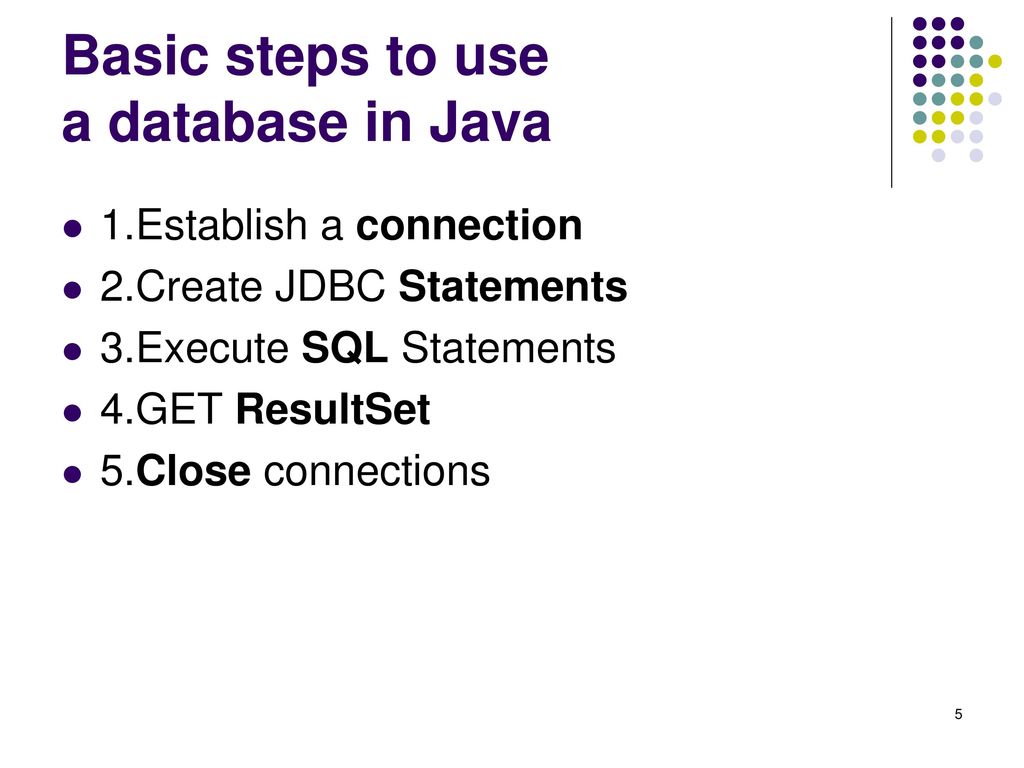 Basic steps to use a database in Java

- 1.Establish a connection
- 2.Create JDBC Statements
- 3.Execute SQL Statements
- 4.GET ResultSet
- 5.Close connections

5